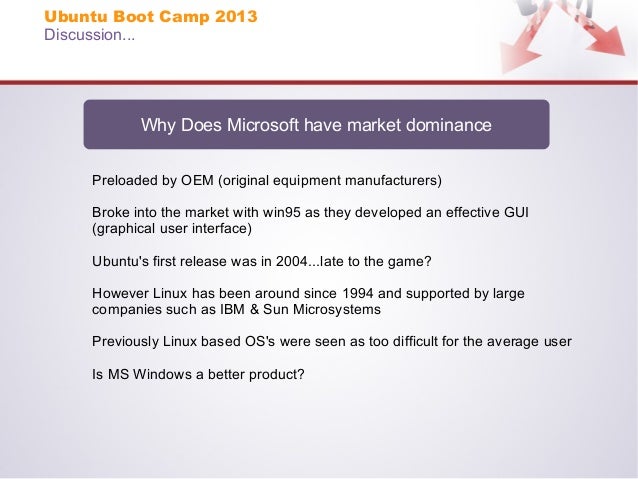 Ubuntu Boot Camp 2013
Discussion...

Why Does Microsoft have market dominance

Preloaded by OEM (original equipment manufacturers)

Broke into the market with win95 as they developed an effective GUI (graphical user interface)

Ubuntu's first release was in 2004...late to the game?

However Linux has been around since 1994 and supported by large companies such as IBM & Sun Microsystems

Previously Linux based OS's were seen as too difficult for the average user

Is MS Windows a better product?